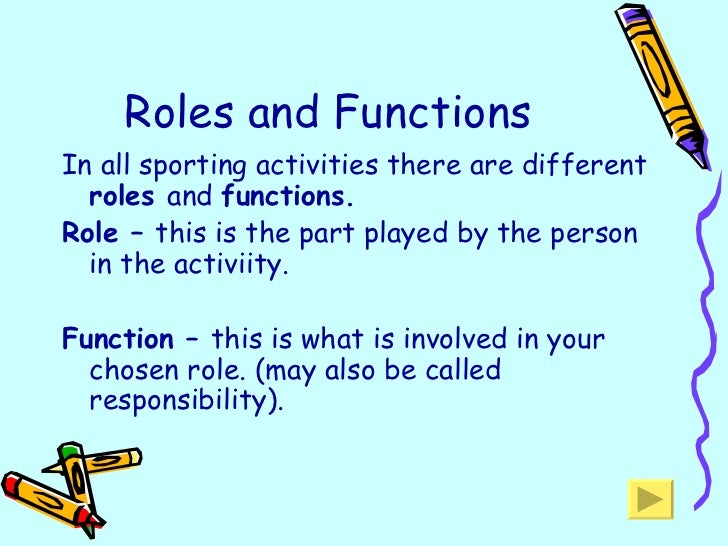 Roles and Functions

In all sporting activities there are different roles and functions.

Role – this is the part played by the person in the activiity.

Function – this is what is involved in your chosen role. (may also be called responsibility).